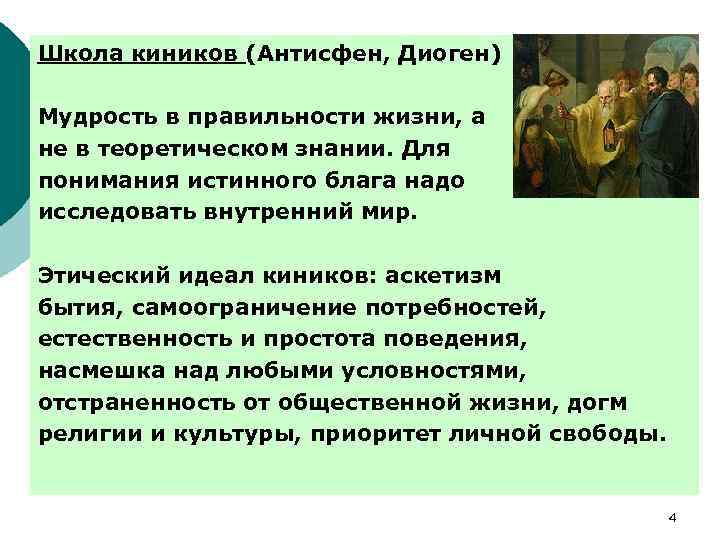 Школа киников (Антисфен, Диоген)

Мудрость в правильности жизни, а не в теоретическом знании. Для понимания истинного блага надо исследовать внутренний мир.

Этический идеал киников: аскетизм бытия, самоограничение потребностей, естественность и простота поведения, насмешка над любыми условностями, отстраненность от общественной жизни, догм религии и культуры, приоритет личной свободы.

4